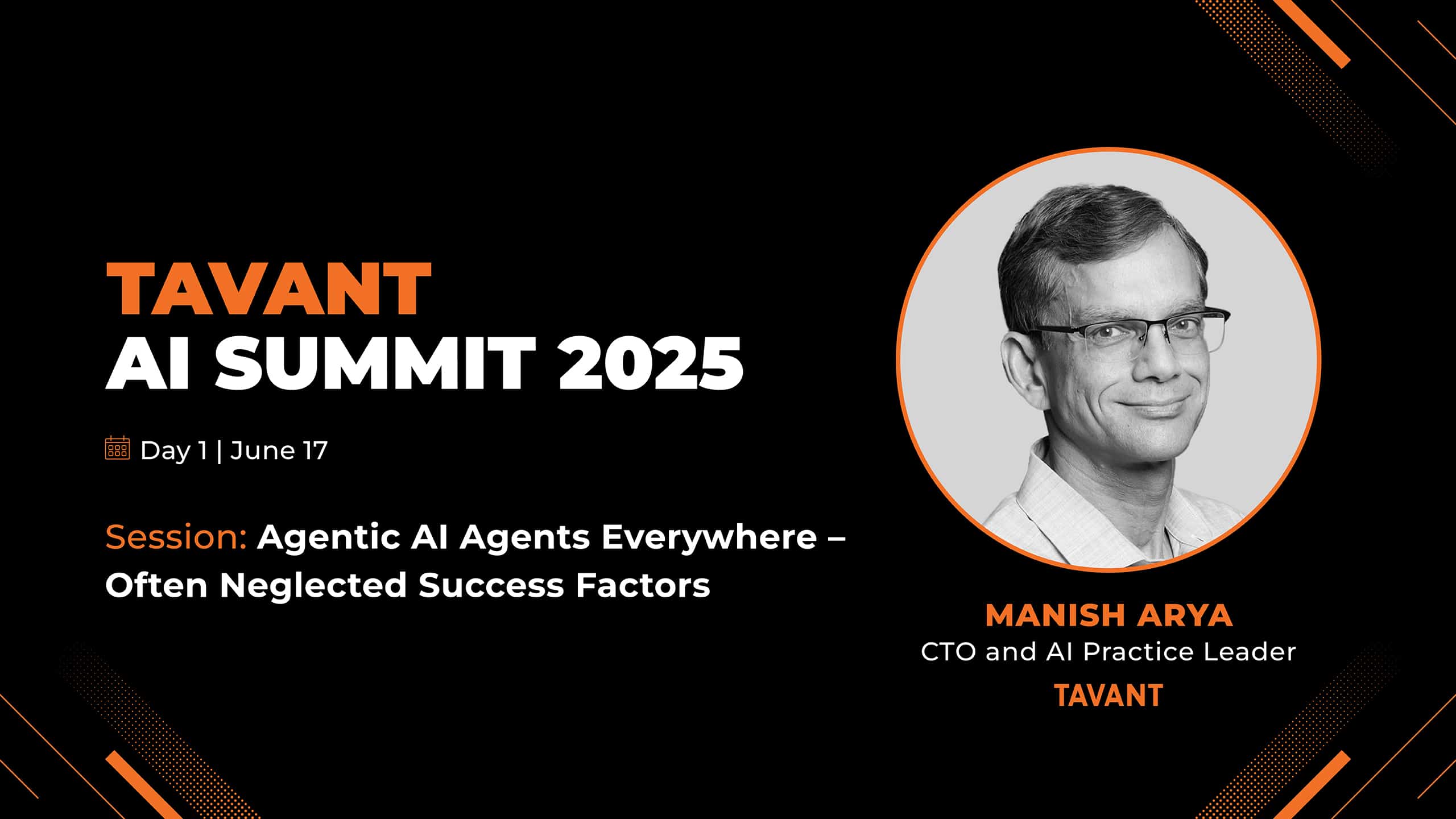 TAVANT
AI SUMMIT 2025

Day 1 | June 17

Session: Agentic AI Agents Everywhere – Often Neglected Success Factors

MANISH ARYA
CTO and AI Practice Leader
TAVANT